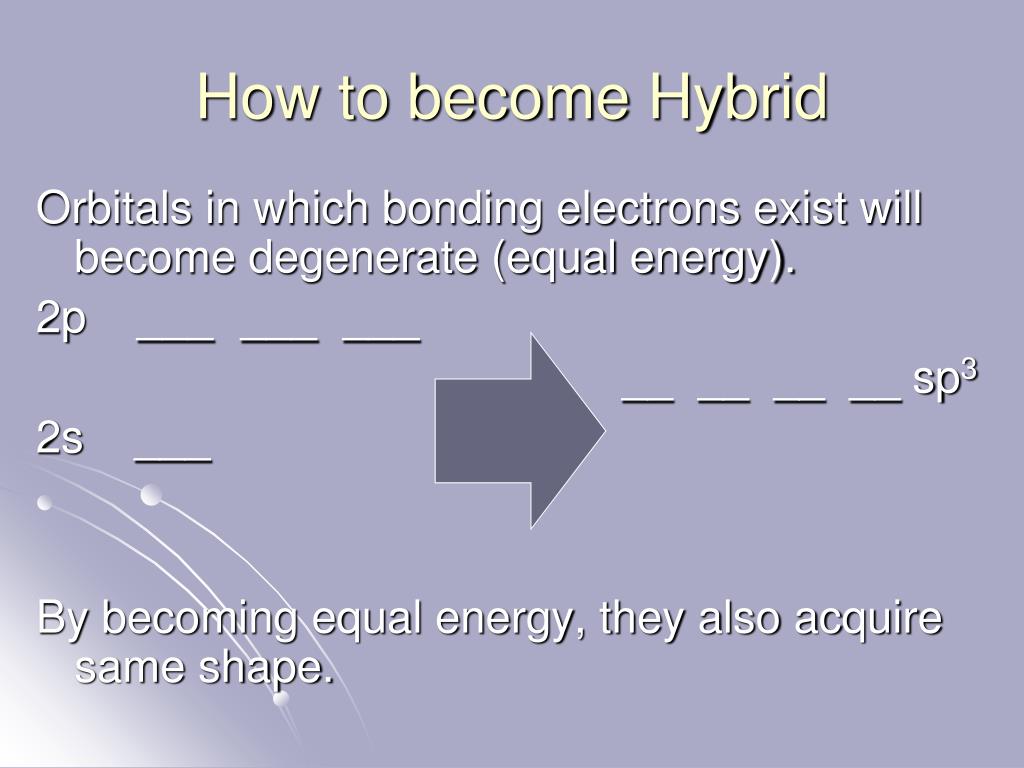 How to become Hybrid

Orbitals in which bonding electrons exist will become degenerate (equal energy).

2p ___ ___ ___

__ __ __ __ $sp^3$

2s ___

By becoming equal energy, they also acquire same shape.